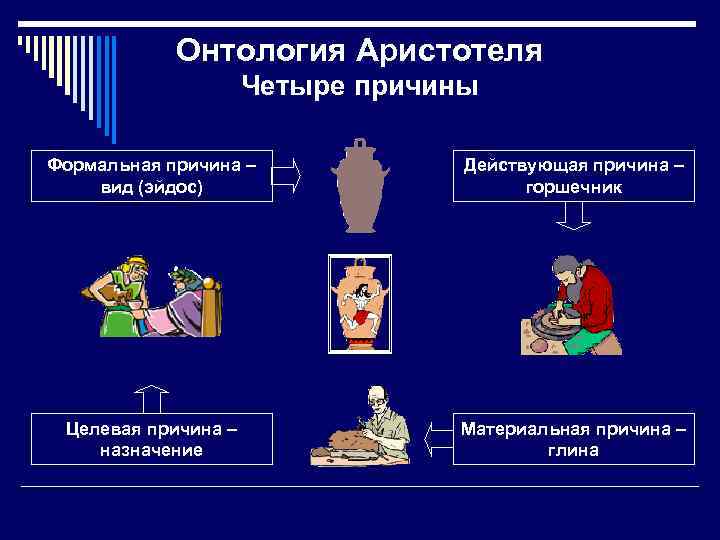 Онтология Аристотеля
Четыре причины

Формальная причина – вид (эйдос)

Действующая причина – горшечник

Целевая причина – назначение

Материальная причина – глина